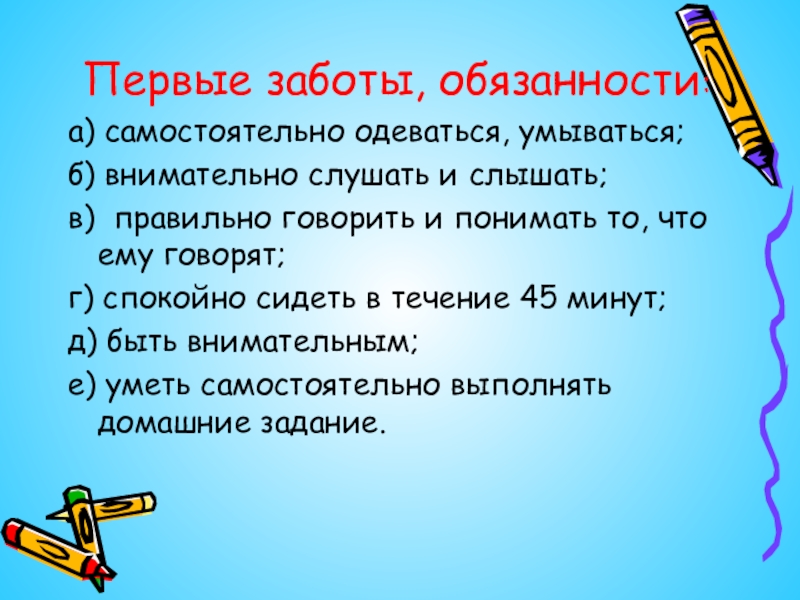 Первые заботы, обязанности:

а) самостоятельно одеваться, умываться;

б) внимательно слушать и слышать;

в) правильно говорить и понимать то, что ему говорят;

г) спокойно сидеть в течение 45 минут;

д) быть внимательным;

е) уметь самостоятельно выполнять домашние задание.